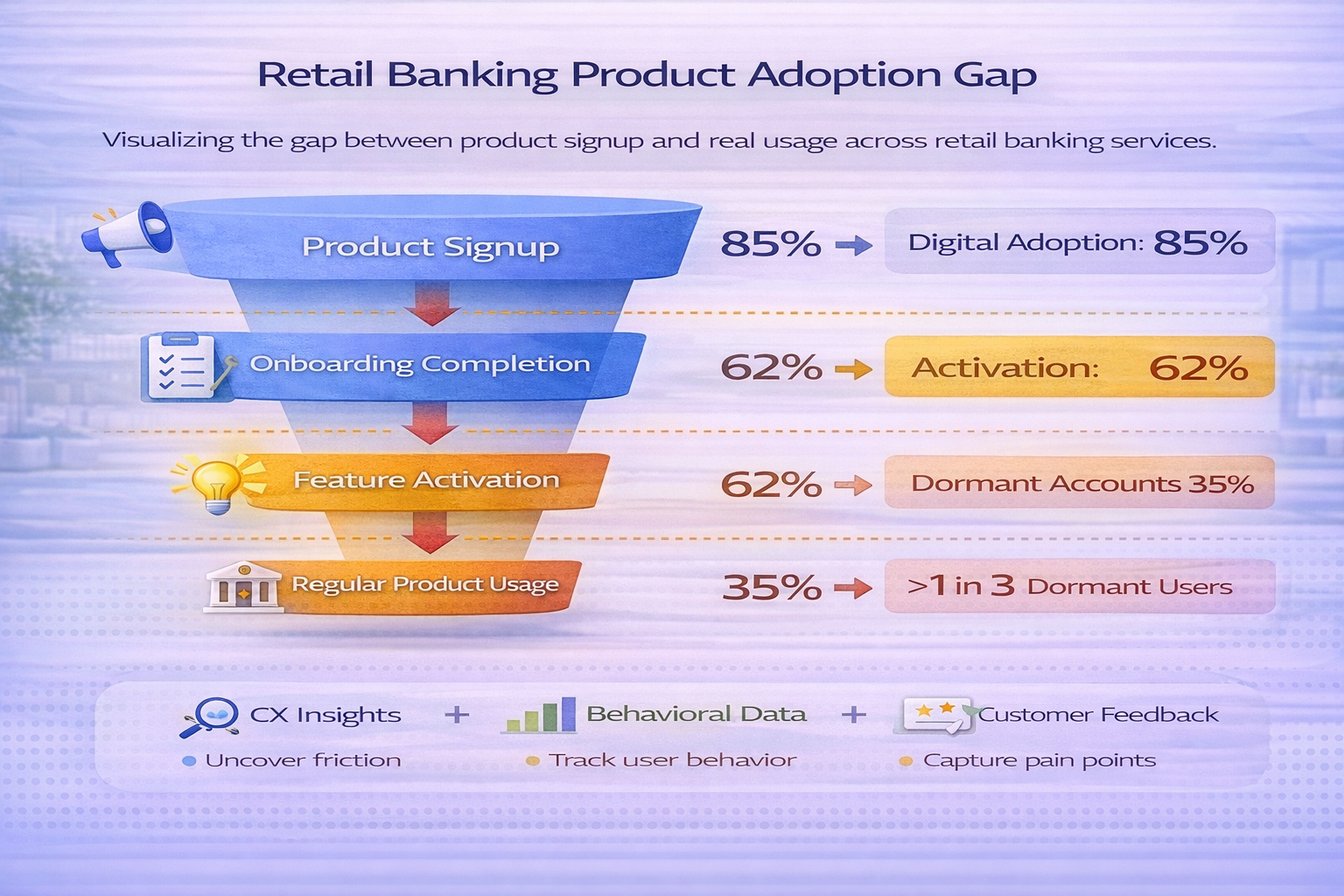 Retail Banking Product Adoption Gap

Visualizing the gap between product signup and real usage across retail banking services.

Product Signup

85% → Digital Adoption: 85%

Onboarding Completion

62% → Activation: 62%

Feature Activation

62% → Dormant Accounts 35%

Regular Product Usage

35% → >1 in 3 Dormant Users

CX Insights + Behavioral Data + Customer Feedback

Uncover friction
Track user behavior
Capture pain points